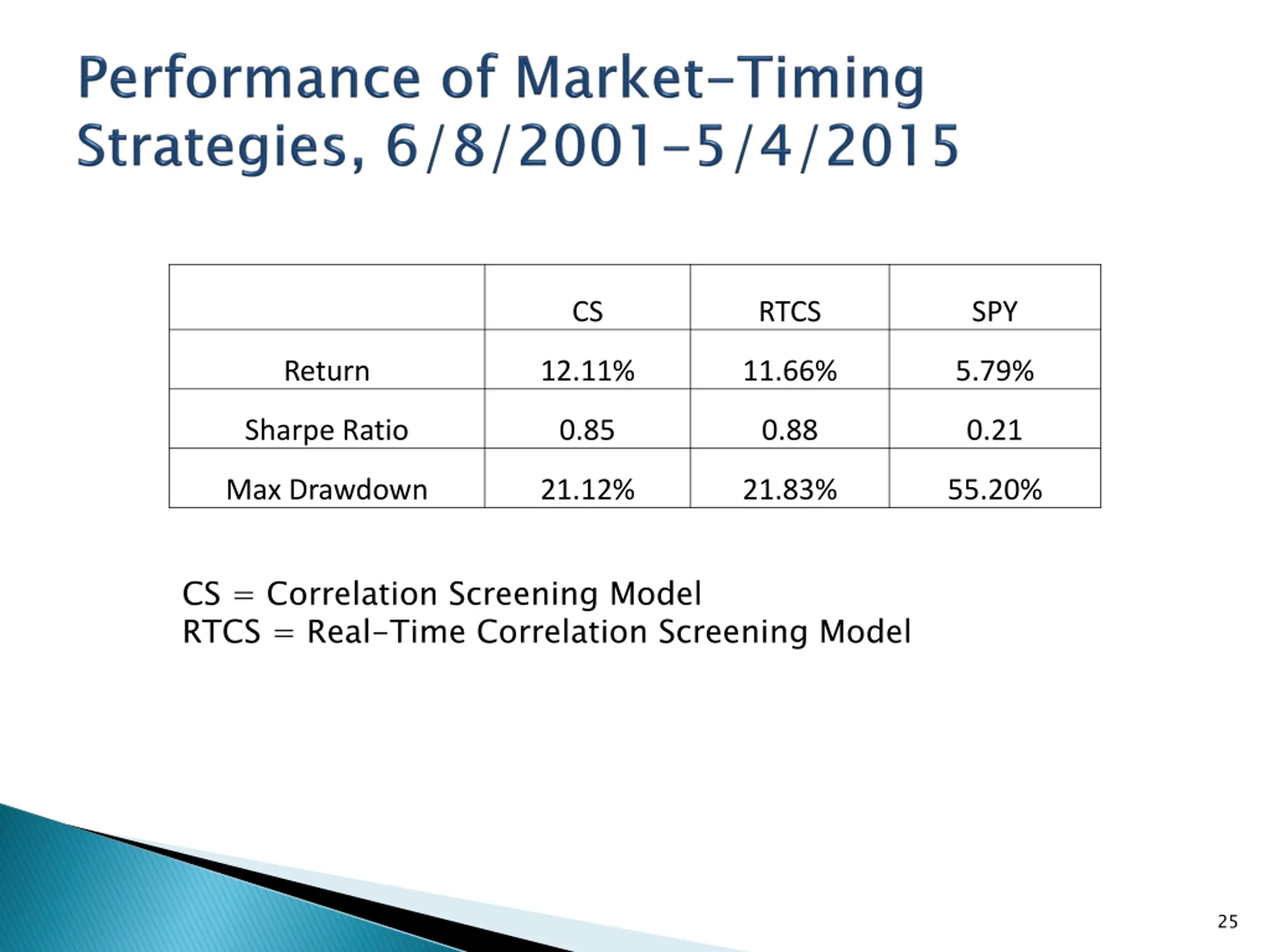 Performance of Market-Timing Strategies, 6/8/2001-5/4/2015

| | CS | RTCS | SPY |
|---|---|---|---|
| Return | 12.11% | 11.66% | 5.79% |
| Sharpe Ratio | 0.85 | 0.88 | 0.21 |
| Max Drawdown | 21.12% | 21.83% | 55.20% |

CS = Correlation Screening Model
RTCS = Real-Time Correlation Screening Model

25